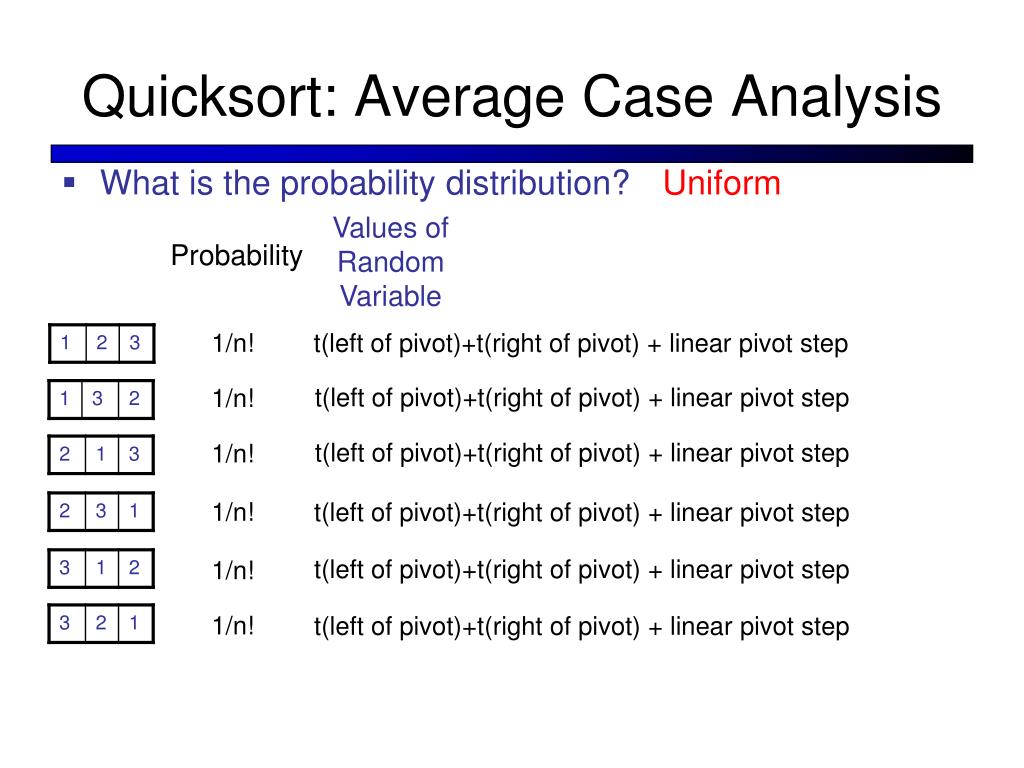 Quicksort: Average Case Analysis

▪ What is the probability distribution? Uniform

| | Probability | Values of Random Variable |
|---|---|---|
| 1 2 3 | 1/n! | t(left of pivot)+t(right of pivot) + linear pivot step |
| 1 3 2 | 1/n! | t(left of pivot)+t(right of pivot) + linear pivot step |
| 2 1 3 | 1/n! | t(left of pivot)+t(right of pivot) + linear pivot step |
| 2 3 1 | 1/n! | t(left of pivot)+t(right of pivot) + linear pivot step |
| 3 1 2 | 1/n! | t(left of pivot)+t(right of pivot) + linear pivot step |
| 3 2 1 | 1/n! | t(left of pivot)+t(right of pivot) + linear pivot step |